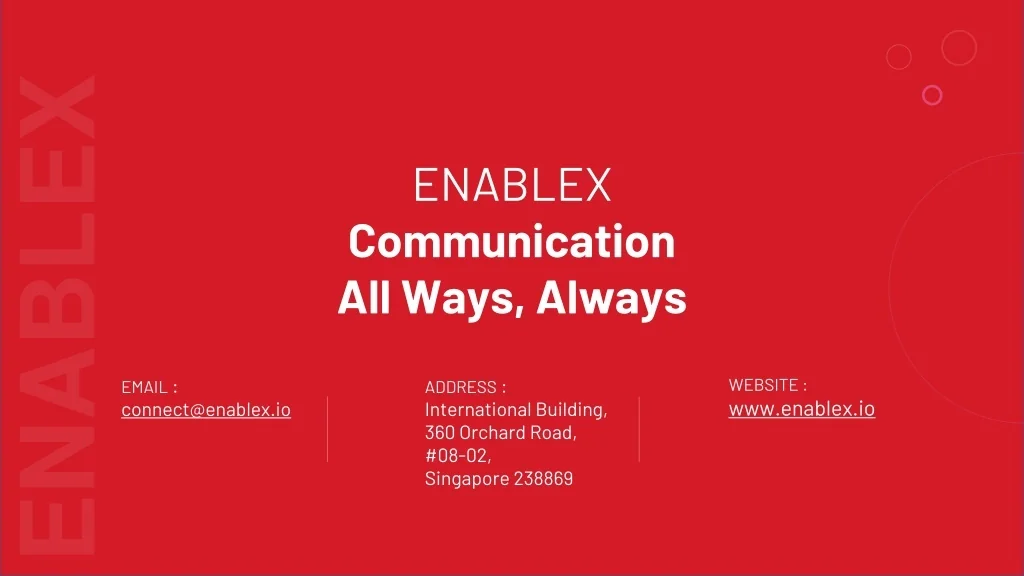 ENABLEX

ENABLEX
Communication
All Ways, Always

EMAIL :
connect@enablex.io

ADDRESS :
International Building,
360 Orchard Road,
#08-02,
Singapore 238869

WEBSITE :
www.enablex.io